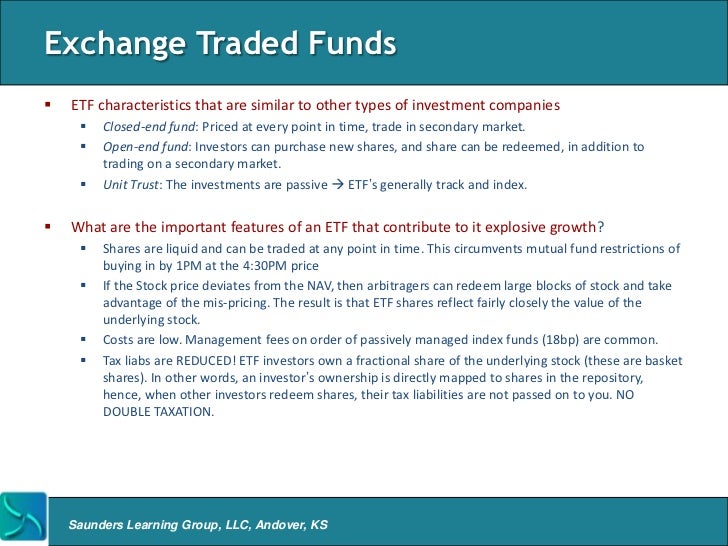 Exchange Traded Funds

▪ ETF characteristics that are similar to other types of investment companies
▪ Closed-end fund: Priced at every point in time, trade in secondary market.
▪ Open-end fund: Investors can purchase new shares, and share can be redeemed, in addition to trading on a secondary market.
▪ Unit Trust: The investments are passive → ETF's generally track and index.

▪ What are the important features of an ETF that contribute to it explosive growth?
▪ Shares are liquid and can be traded at any point in time. This circumvents mutual fund restrictions of buying in by 1PM at the 4:30PM price
▪ If the Stock price deviates from the NAV, then arbitragers can redeem large blocks of stock and take advantage of the mis-pricing. The result is that ETF shares reflect fairly closely the value of the underlying stock.
▪ Costs are low. Management fees on order of passively managed index funds (18bp) are common.
▪ Tax liabs are REDUCED! ETF investors own a fractional share of the underlying stock (these are basket shares). In other words, an investor's ownership is directly mapped to shares in the repository, hence, when other investors redeem shares, their tax liabilities are not passed on to you. NO DOUBLE TAXATION.

Saunders Learning Group, LLC, Andover, KS